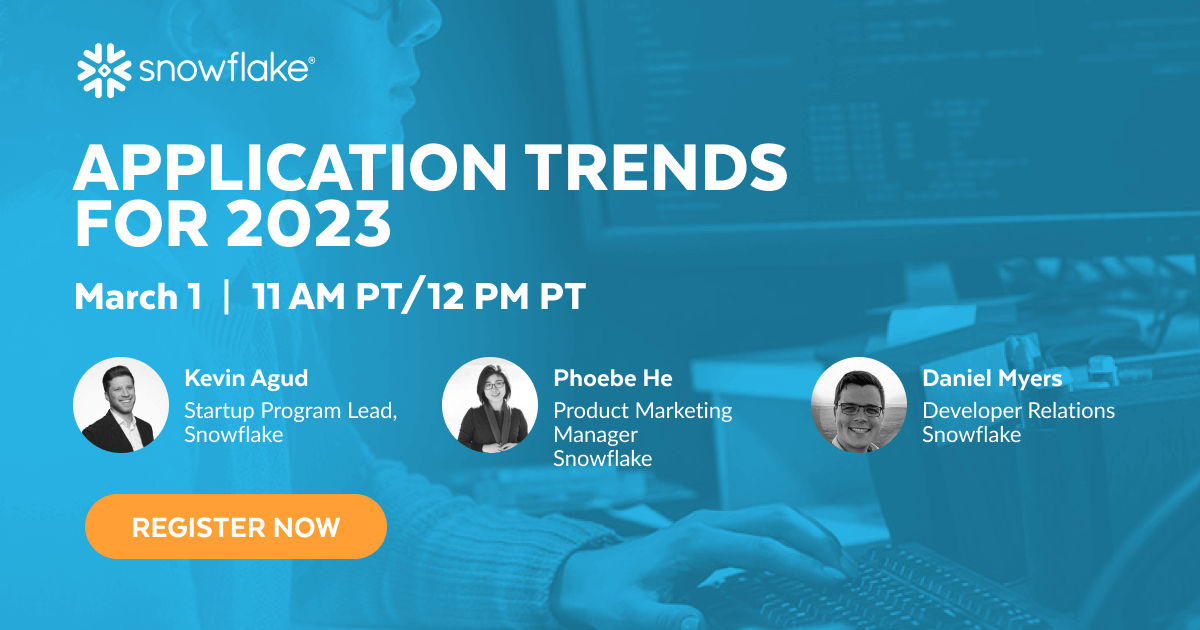 snowflake®

APPLICATION TRENDS FOR 2023

March 1 | 11 AM PT/12 PM PT

Kevin Agud
Startup Program Lead, Snowflake

Phoebe He
Product Marketing Manager
Snowflake

Daniel Myers
Developer Relations
Snowflake

REGISTER NOW